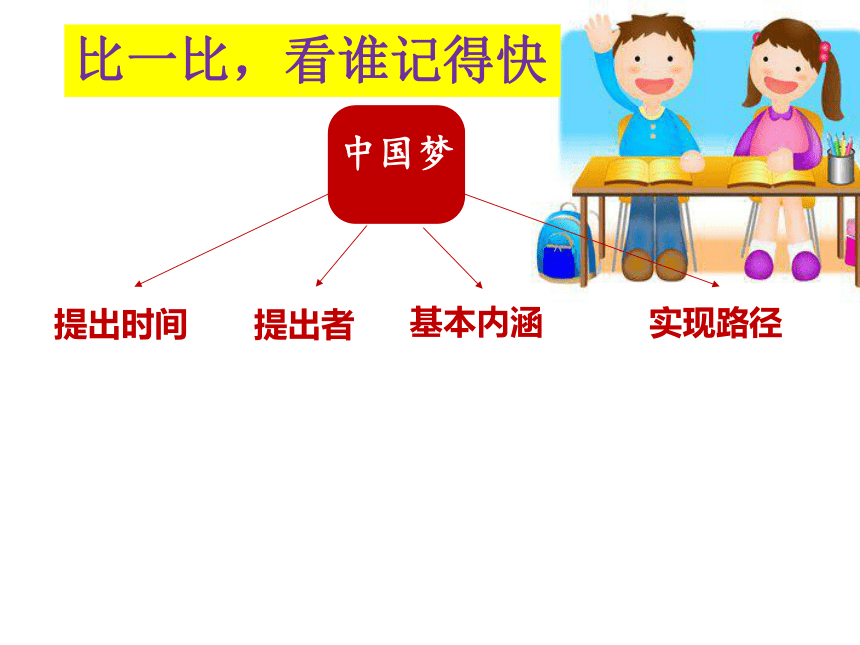 比一比，看谁记得快

中国梦

提出时间

提出者

基本内涵

实现路径